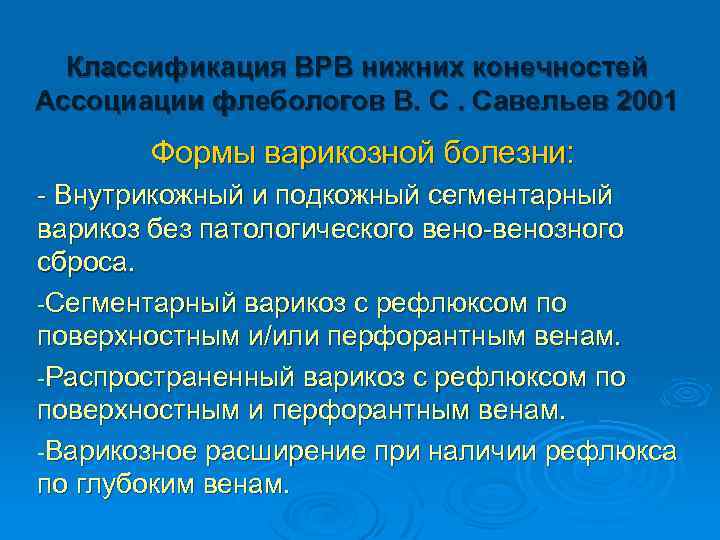 Классификация ВРВ нижних конечностей Ассоциации флебологов В. С . Савельев 2001

Формы варикозной болезни:

- Внутрикожный и подкожный сегментарный варикоз без патологического вено-венозного сброса.

-Сегментарный варикоз с рефлюксом по поверхностным и/или перфорантным венам.

-Распространенный варикоз с рефлюксом по поверхностным и перфорантным венам.

-Варикозное расширение при наличии рефлюкса по глубоким венам.